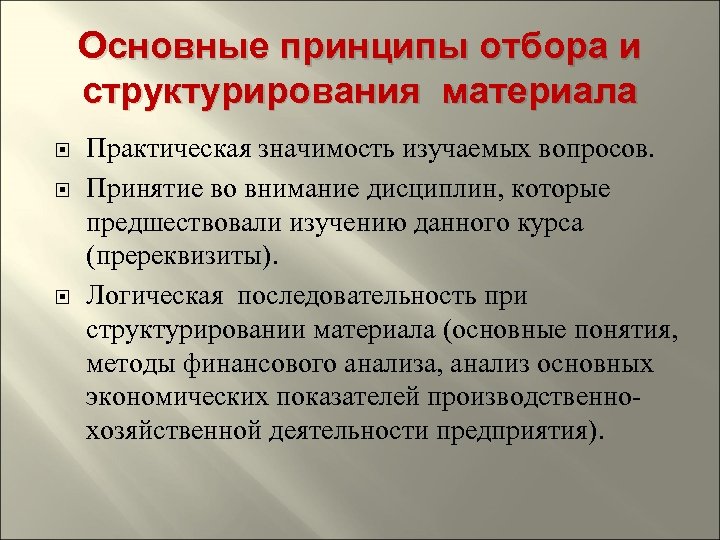 Основные принципы отбора и структурирования материала

Практическая значимость изучаемых вопросов.

Принятие во внимание дисциплин, которые предшествовали изучению данного курса (пререквизиты).

Логическая последовательность при структурировании материала (основные понятия, методы финансового анализа, анализ основных экономических показателей производственно-хозяйственной деятельности предприятия).